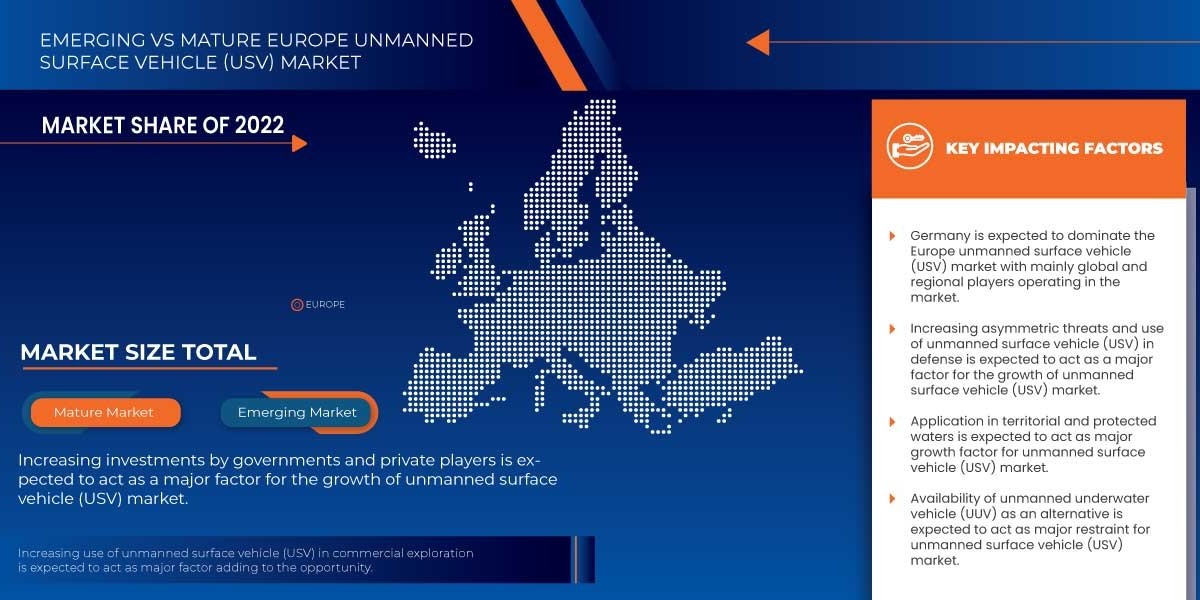 EMERGING VS MATURE EUROPE UNMANNED SURFACE VEHICLE (USV) MARKET

MARKET SHARE OF 2022

EUROPE

MARKET SIZE TOTAL

Mature Market

Emerging Market

Increasing investments by governments and private players is expected to act as a major factor for the growth of unmanned surface vehicle (USV) market.

Increasing use of unmanned surface vehicle (USV) in commercial exploration is expected to act as major factor adding to the opportunity.

KEY IMPACTING FACTORS

Germany is expected to dominate the Europe unmanned surface vehicle (USV) market with mainly global and regional players operating in the market.

Increasing asymmetric threats and use of unmanned surface vehicle (USV) in defense is expected to act as a major factor for the growth of unmanned surface vehicle (USV) market.

Application in territorial and protected waters is expected to act as major growth factor for unmanned surface vehicle (USV) market.

Availability of unmanned underwater vehicle (UUV) as an alternative is expected to act as major restraint for unmanned surface vehicle (USV) market.